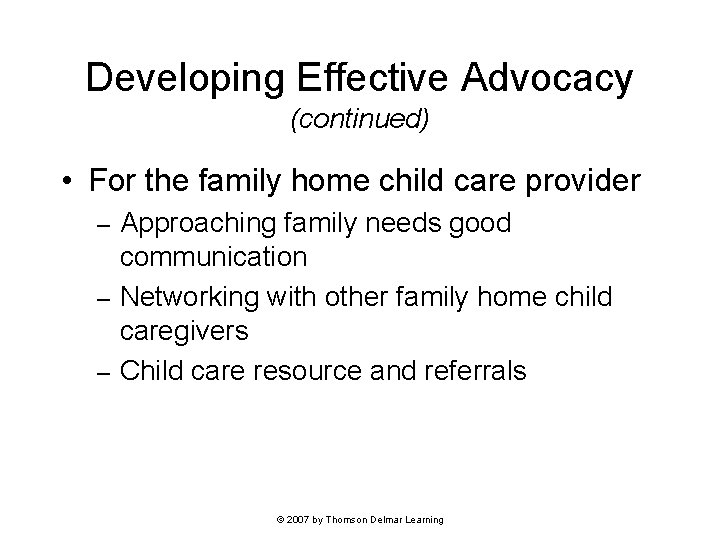 Developing Effective Advocacy
(continued)

• For the family home child care provider
– Approaching family needs good communication
– Networking with other family home child caregivers
– Child care resource and referrals

© 2007 by Thomson Delmar Learning